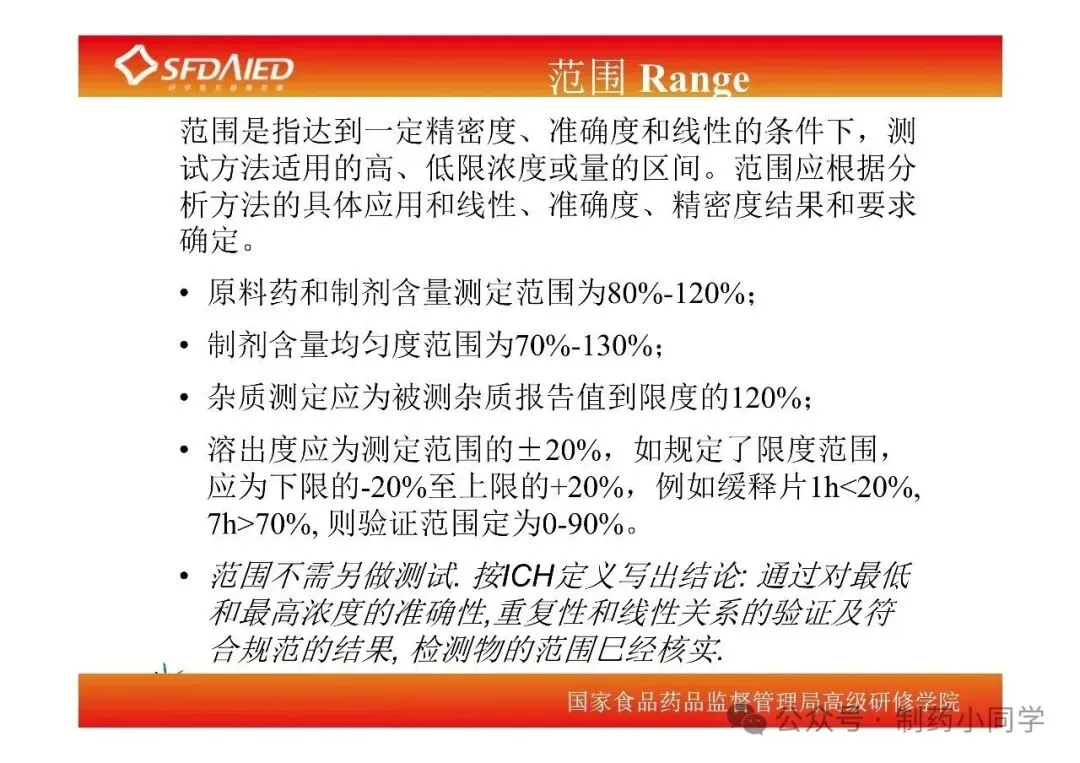 SFDAIED

范围 Range

范围是指达到一定精密度、准确度和线性的条件下，测试方法适用的高、低限浓度或量的区间。范围应根据分析方法的具体应用和线性、准确度、精密度结果和要求确定。

• 原料药和制剂含量测定范围为80%-120%；

• 制剂含量均匀度范围为70%-130%；

• 杂质测定应为被测杂质报告值到限度的120%；

• 溶出度应为测定范围的±20%，如规定了限度范围，应为下限的-20%至上限的+20%，例如缓释片1h<20%, 7h>70%, 则验证范围定为0-90%。

• 范围不需另做测试. 按ICH定义写出结论: 通过对最低和最高浓度的准确性,重复性和线性关系的验证及符合规范的结果, 检测物的范围已经核实.

国家食品药品监督管理局高级研修学院

公众号 · 制药小同学